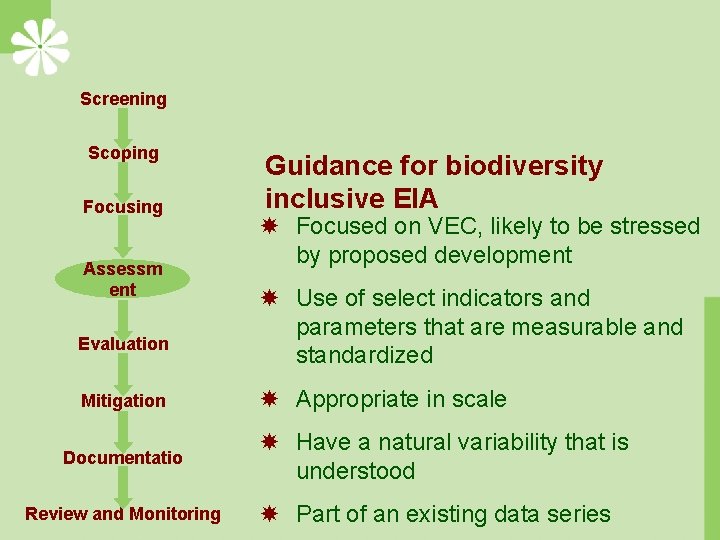 Screening

Scoping

Focusing

Assessm ent

Evaluation

Mitigation

Documentatio

Review and Monitoring

Guidance for biodiversity inclusive EIA

Focused on VEC, likely to be stressed by proposed development

Use of select indicators and parameters that are measurable and standardized

Appropriate in scale

Have a natural variability that is understood

Part of an existing data series